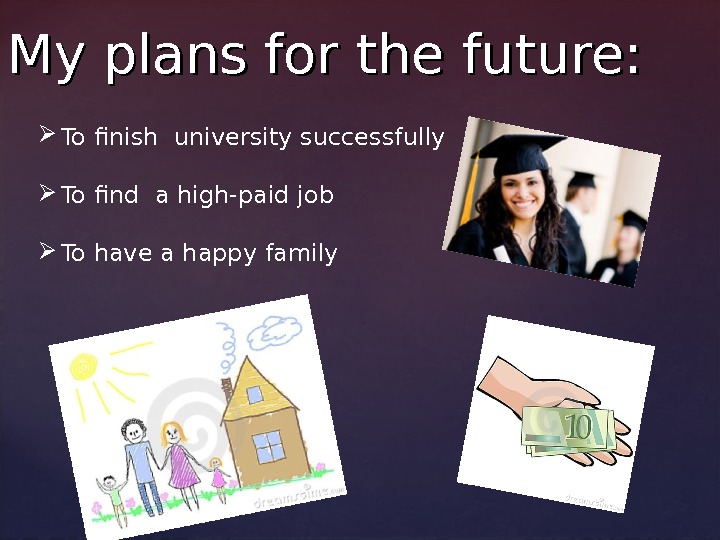 My plans for the future:

➢ To finish university successfully

➢ To find a high-paid job

➢ To have a happy family

dreamstime.com

10

dreamstime.com